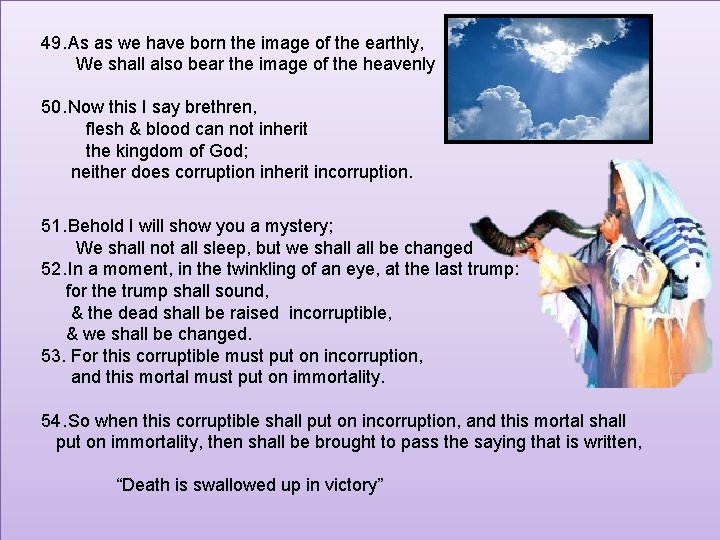 49.As as we have born the image of the earthly,
We shall also bear the image of the heavenly

50.Now this I say brethren,
flesh & blood can not inherit
the kingdom of God;
neither does corruption inherit incorruption.

51.Behold I will show you a mystery;
We shall not all sleep, but we shall all be changed
52.In a moment, in the twinkling of an eye, at the last trump:
for the trump shall sound,
& the dead shall be raised incorruptible,
& we shall be changed.
53. For this corruptible must put on incorruption,
and this mortal must put on immortality.

54.So when this corruptible shall put on incorruption, and this mortal shall put on immortality, then shall be brought to pass the saying that is written,

"Death is swallowed up in victory"